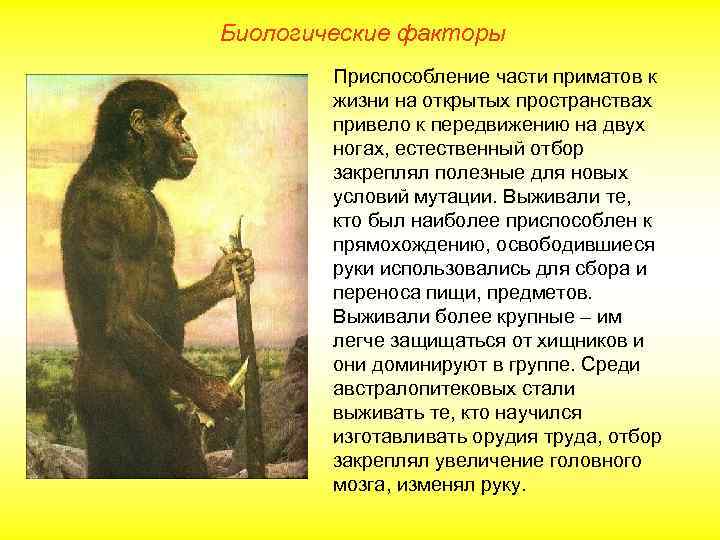 Биологические факторы

Приспособление части приматов к жизни на открытых пространствах привело к передвижению на двух ногах, естественный отбор закреплял полезные для новых условий мутации. Выживали те, кто был наиболее приспособлен к прямохождению, освободившиеся руки использовались для сбора и переноса пищи, предметов. Выживали более крупные – им легче защищаться от хищников и они доминируют в группе. Среди австралопитековых стали выживать те, кто научился изготавливать орудия труда, отбор закреплял увеличение головного мозга, изменял руку.